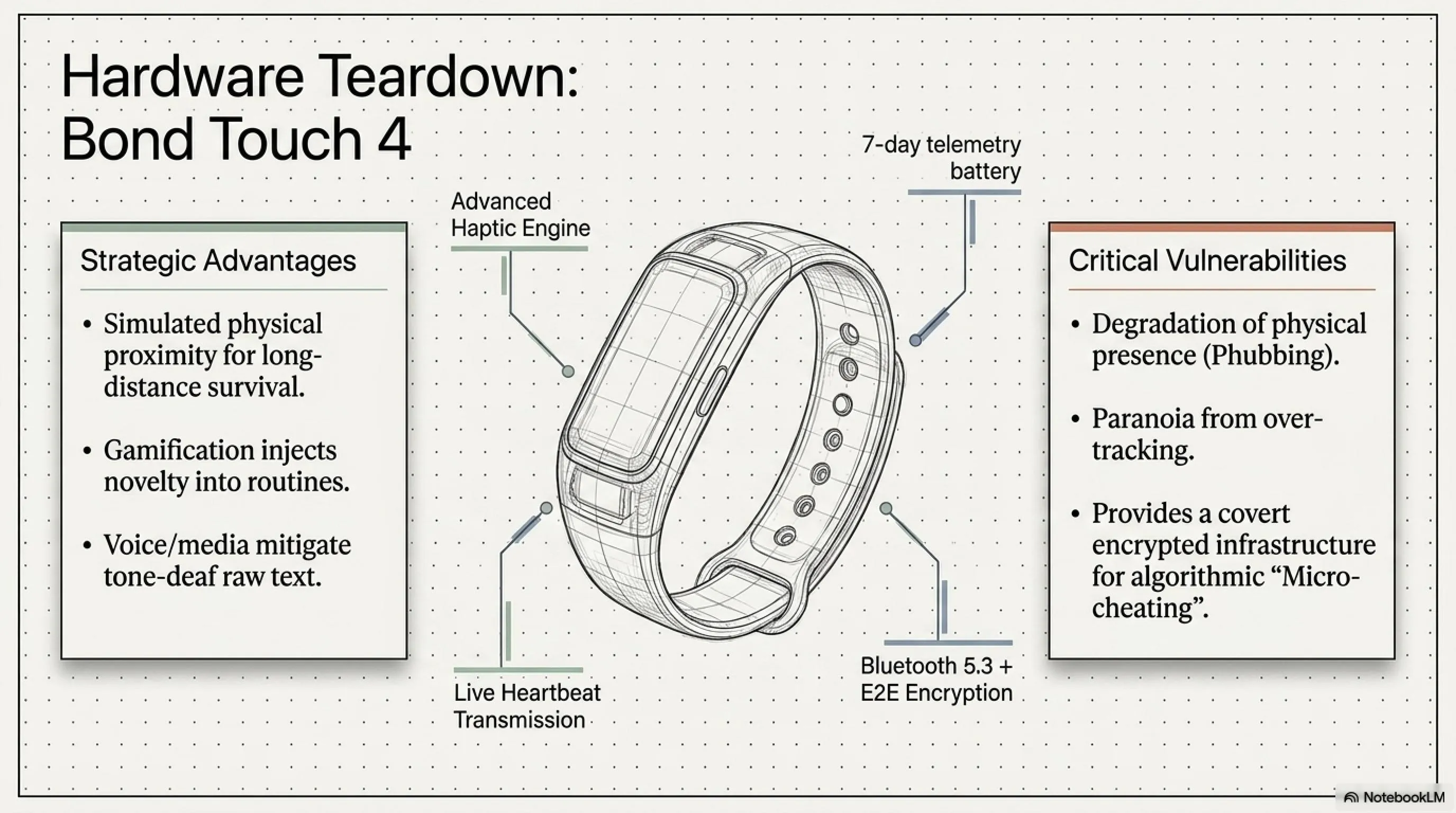 Hardware Teardown:
Bond Touch 4

Strategic Advantages

• Simulated physical proximity for long-distance survival.

• Gamification injects novelty into routines.

• Voice/media mitigate tone-deaf raw text.

Advanced Haptic Engine

7-day telemetry battery

Live Heartbeat Transmission

Bluetooth 5.3 + E2E Encryption

Critical Vulnerabilities

• Degradation of physical presence (Phubbing).

• Paranoia from over-tracking.

• Provides a covert encrypted infrastructure for algorithmic “Micro-cheating”.

NotebookLM